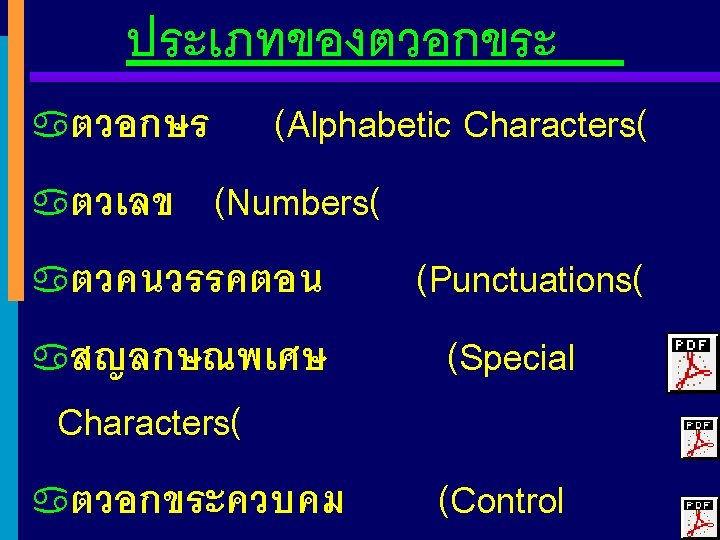 ประเภทของตวอกขระ

ตวอกษร (Alphabetic Characters(

ตวเลข (Numbers(

ตวคนวรรคตอน (Punctuations(

สญลกษณพเศษ (Special Characters(

ตวอกขระควบคม (Control

PDF

PDF

PDF